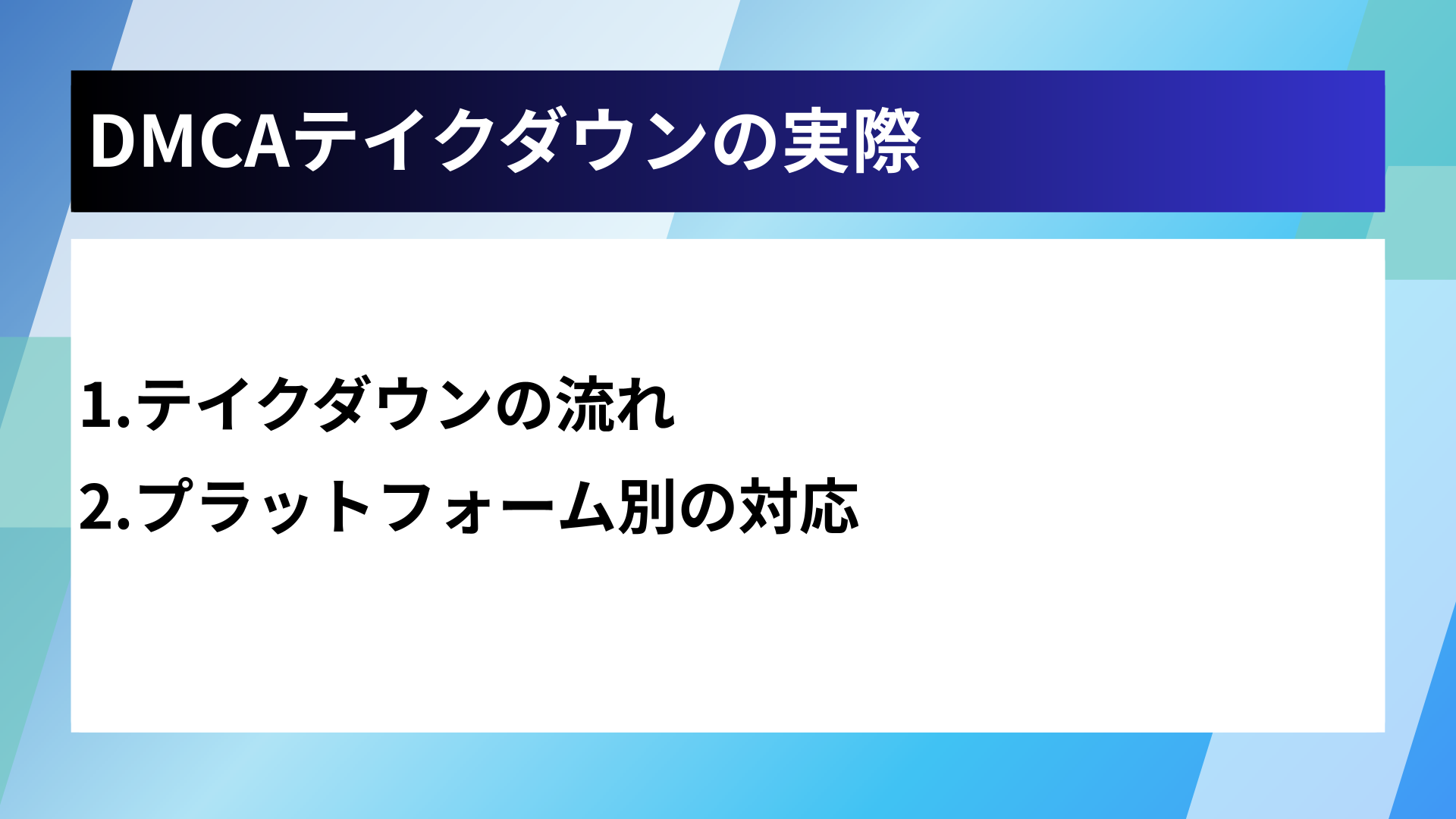 DMCAテイクダウンの実際

1.テイクダウンの流れ

2.プラットフォーム別の対応